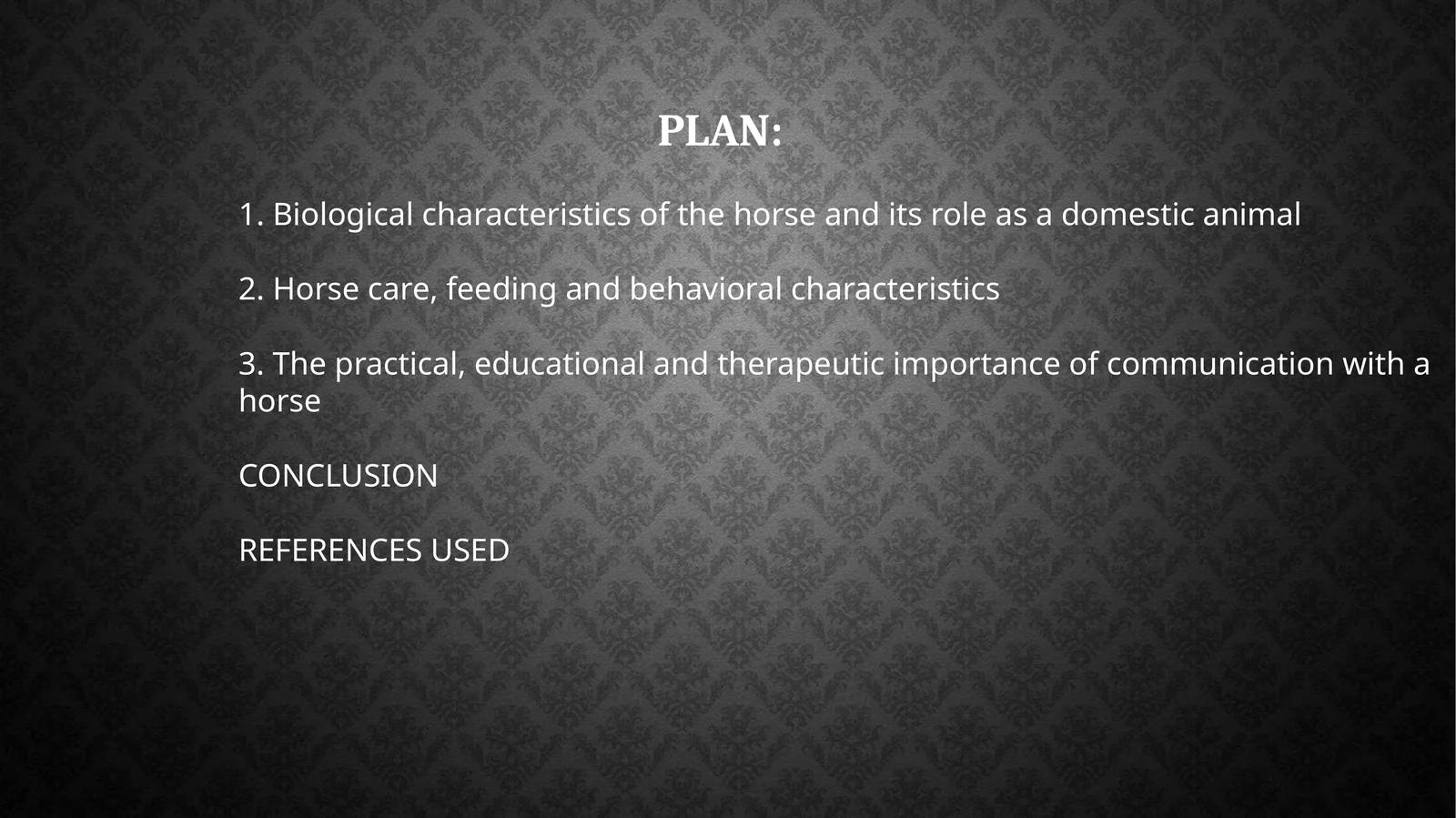 PLAN:

1. Biological characteristics of the horse and its role as a domestic animal

2. Horse care, feeding and behavioral characteristics

3. The practical, educational and therapeutic importance of communication with a horse

CONCLUSION

REFERENCES USED